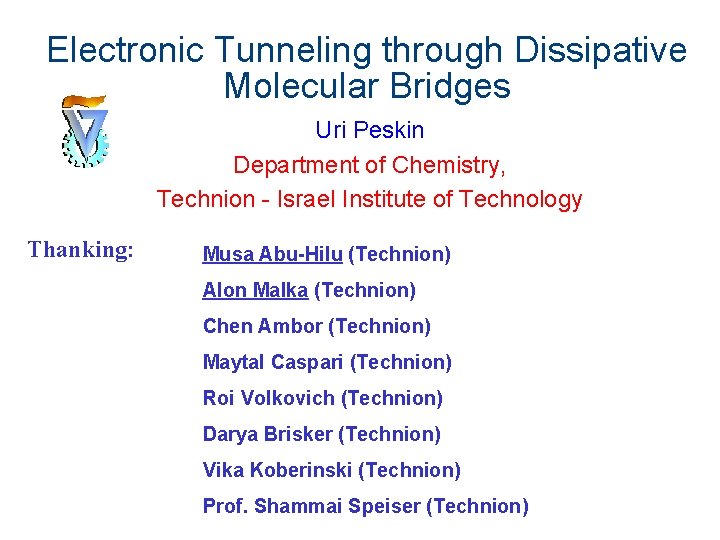 Electronic Tunneling through Dissipative Molecular Bridges

Uri Peskin

Department of Chemistry,

Technion - Israel Institute of Technology

Thanking:

Musa Abu-Hilu (Technion)

Alon Malka (Technion)

Chen Ambor (Technion)

Maytal Caspari (Technion)

Roi Volkovich (Technion)

Darya Brisker (Technion)

Vika Koberinski (Technion)

Prof. Shammai Speiser (Technion)